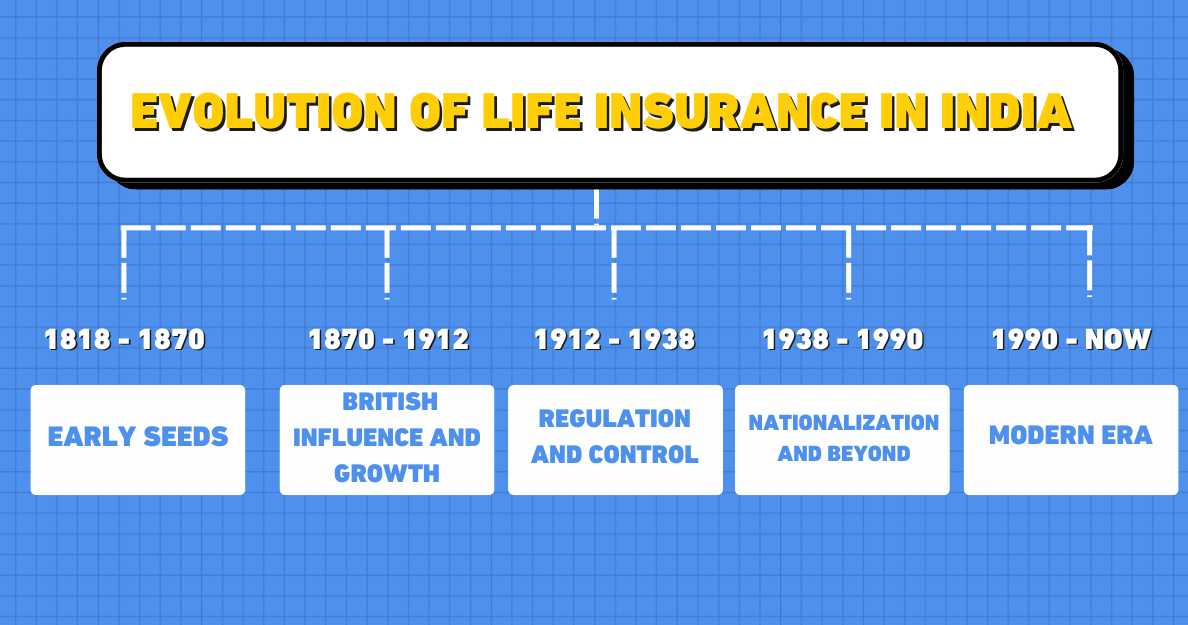 EVOLUTION OF LIFE INSURANCE IN INDIA

1818 - 1870

EARLY SEEDS

1870 - 1912

BRITISH INFLUENCE AND GROWTH

1912 - 1938

REGULATION AND CONTROL

1938 - 1990

NATIONALIZATION AND BEYOND

1990 - NOW

MODERN ERA